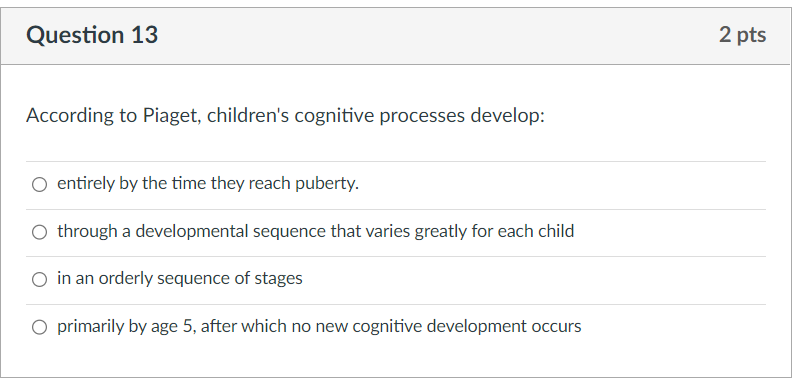 Question 13

2 pts

According to Piaget, children's cognitive processes develop:

entirely by the time they reach puberty.

through a developmental sequence that varies greatly for each child

in an orderly sequence of stages

primarily by age 5, after which no new cognitive development occurs